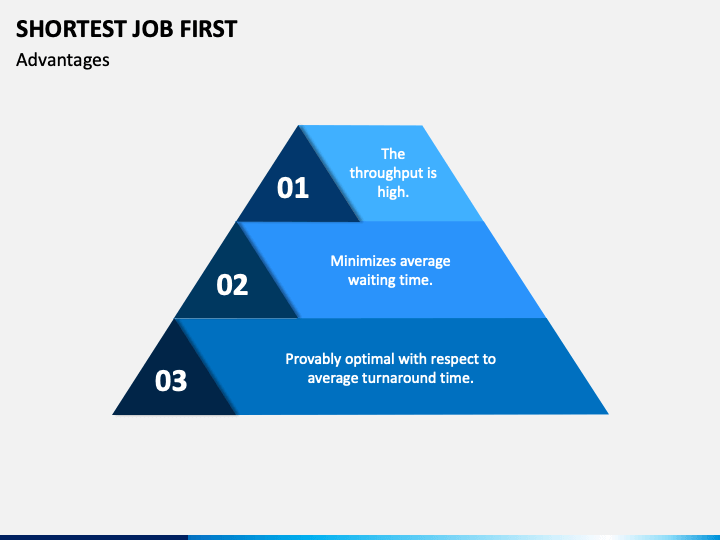 SHORTEST JOB FIRST
Advantages

01
The throughput is high.

02
Minimizes average waiting time.

03
Provably optimal with respect to average turnaround time.